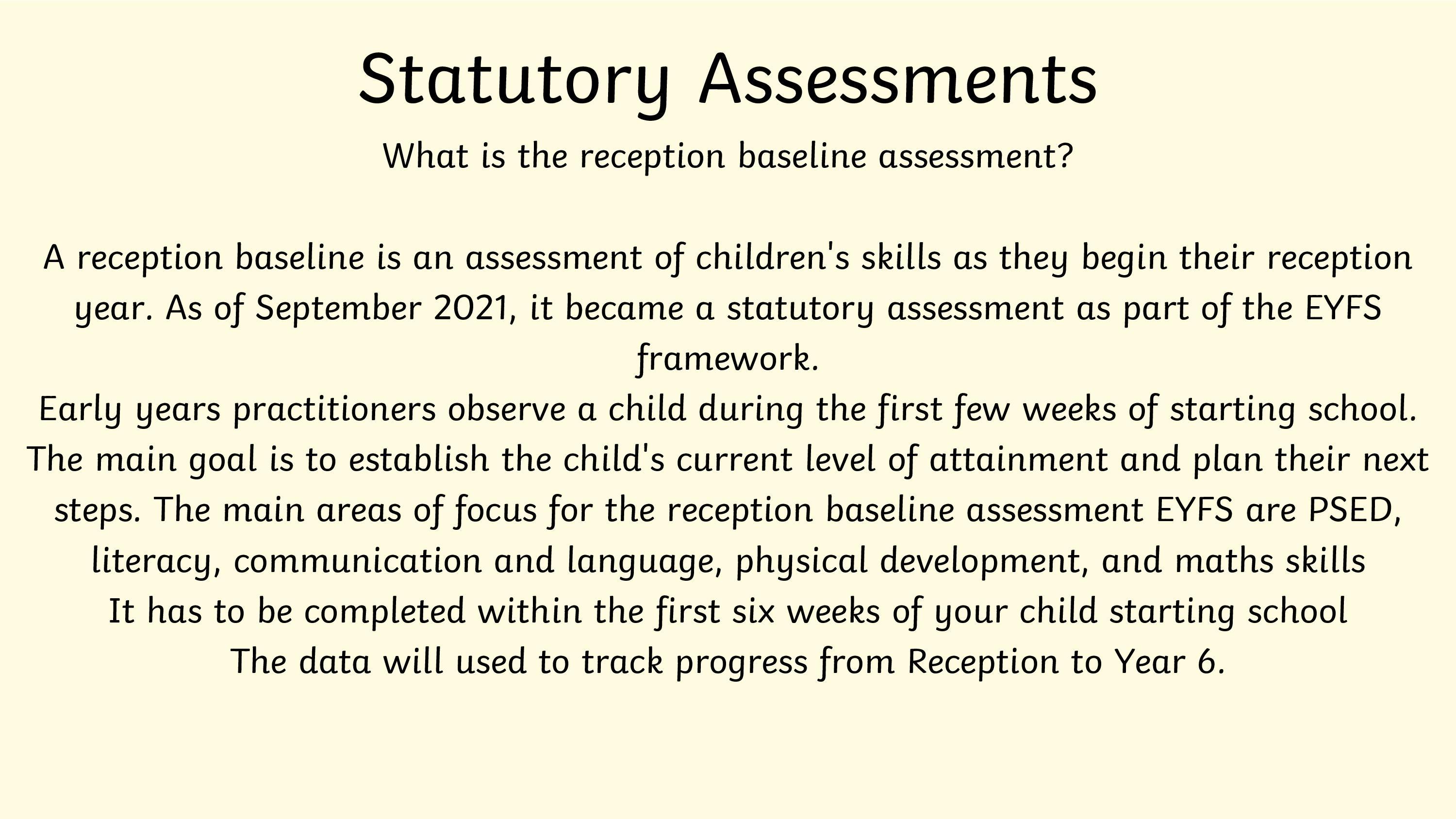 Statutory Assessments

What is the reception baseline assessment?

A reception baseline is an assessment of children's skills as they begin their reception year. As of September 2021, it became a statutory assessment as part of the EYFS framework.
Early years practitioners observe a child during the first few weeks of starting school. The main goal is to establish the child's current level of attainment and plan their next steps. The main areas of focus for the reception baseline assessment EYFS are PSED, literacy, communication and language, physical development, and maths skills
It has to be completed within the first six weeks of your child starting school
The data will used to track progress from Reception to Year 6.